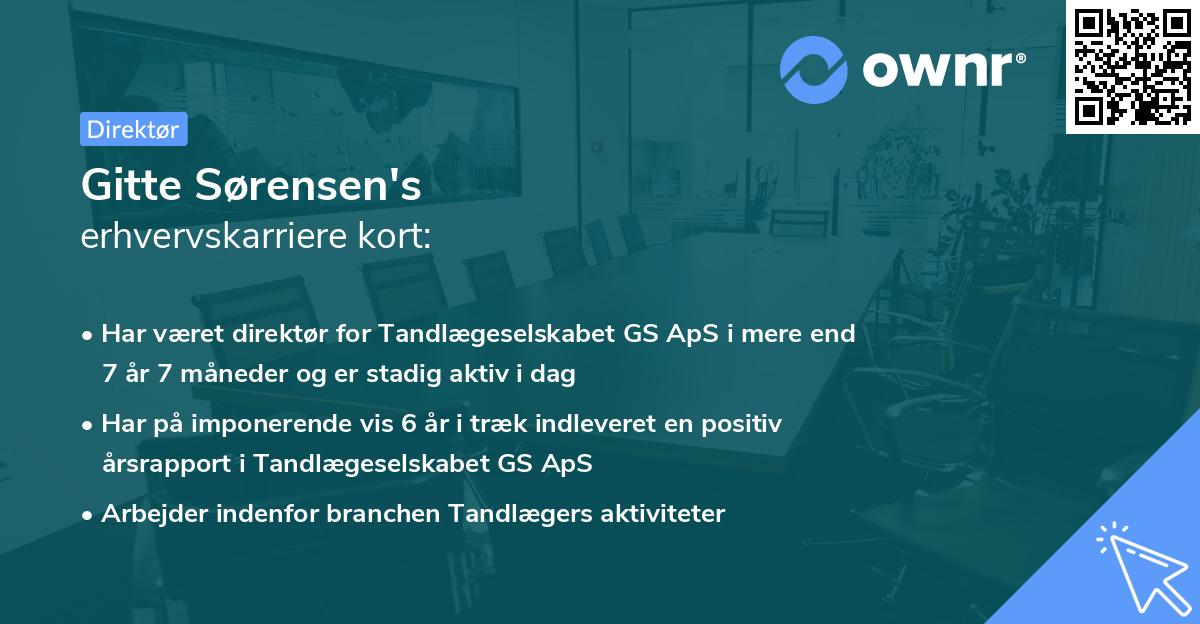 ownr®

Direktør

Gitte Sørensen's
erhvervskarriere kort:

• Har været direktør for Tandlægeselskabet GS ApS i mere end 7 år 7 måneder og er stadig aktiv i dag

• Har på imponerende vis 6 år i træk indleveret en positiv årsrapport i Tandlægeselskabet GS ApS

• Arbejder indenfor branchen Tandlægers aktiviteter